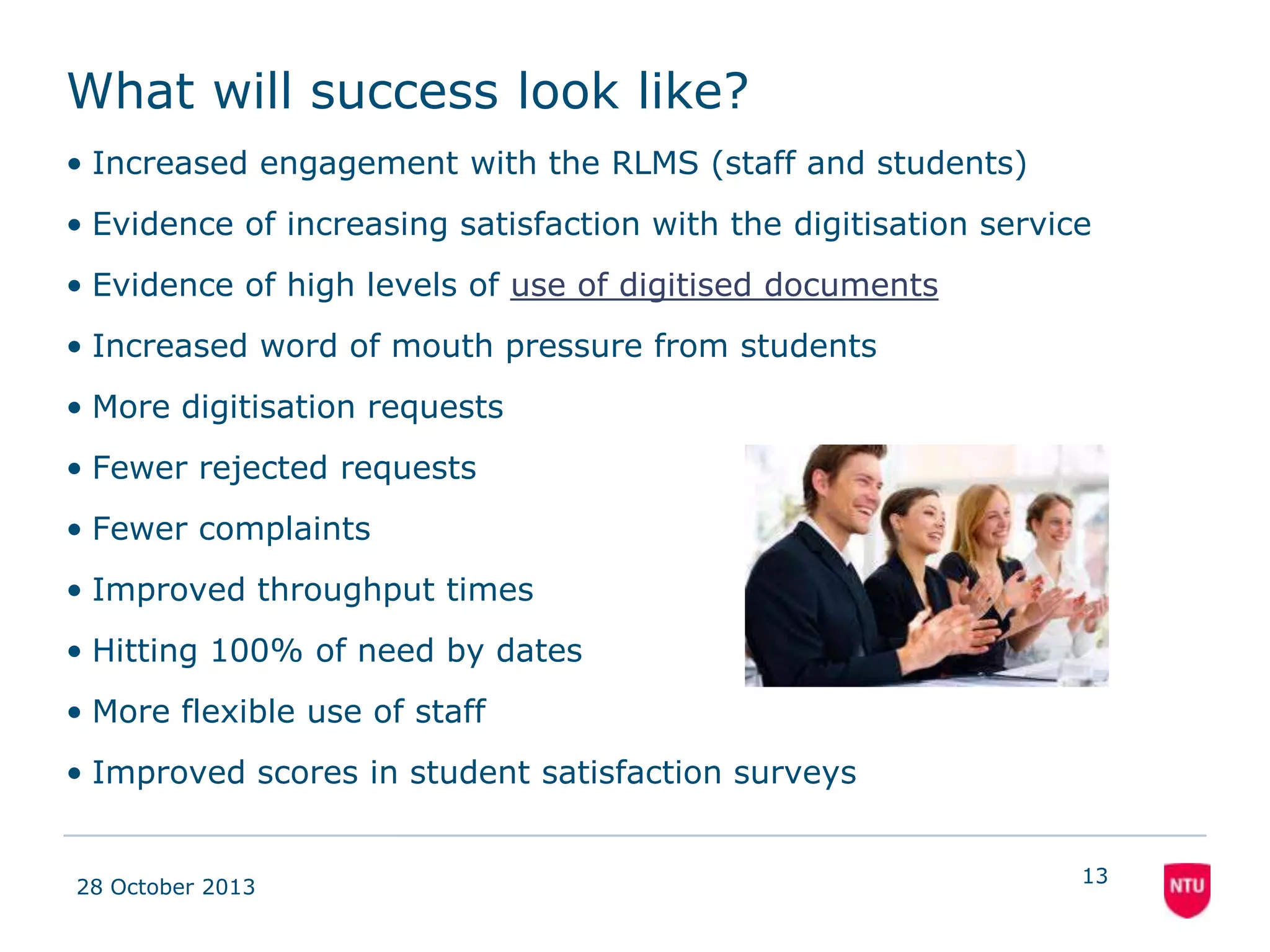 What will success look like?

• Increased engagement with the RLMS (staff and students)
• Evidence of increasing satisfaction with the digitisation service
• Evidence of high levels of use of digitised documents
• Increased word of mouth pressure from students
• More digitisation requests
• Fewer rejected requests
• Fewer complaints
• Improved throughput times
• Hitting 100% of need by dates
• More flexible use of staff
• Improved scores in student satisfaction surveys

28 October 2013

13

NTU